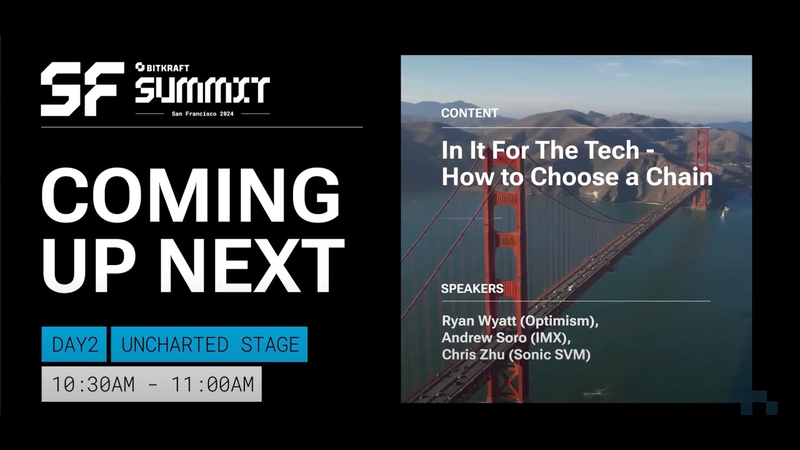 SF BITKRAFT SUMMIT
San Francisco 2024

COMING UP NEXT

DAY2 UNCHARTED STAGE

10:30AM - 11:00AM

CONTENT

In It For The Tech - How to Choose a Chain

SPEAKERS

Ryan Wyatt (Optimism),
Andrew Soro (IMX),
Chris Zhu (Sonic SVM)